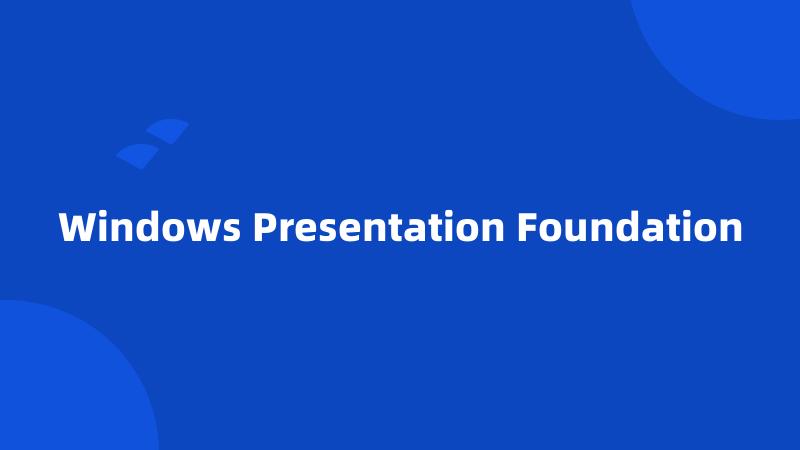 Windows Presentation Foundation